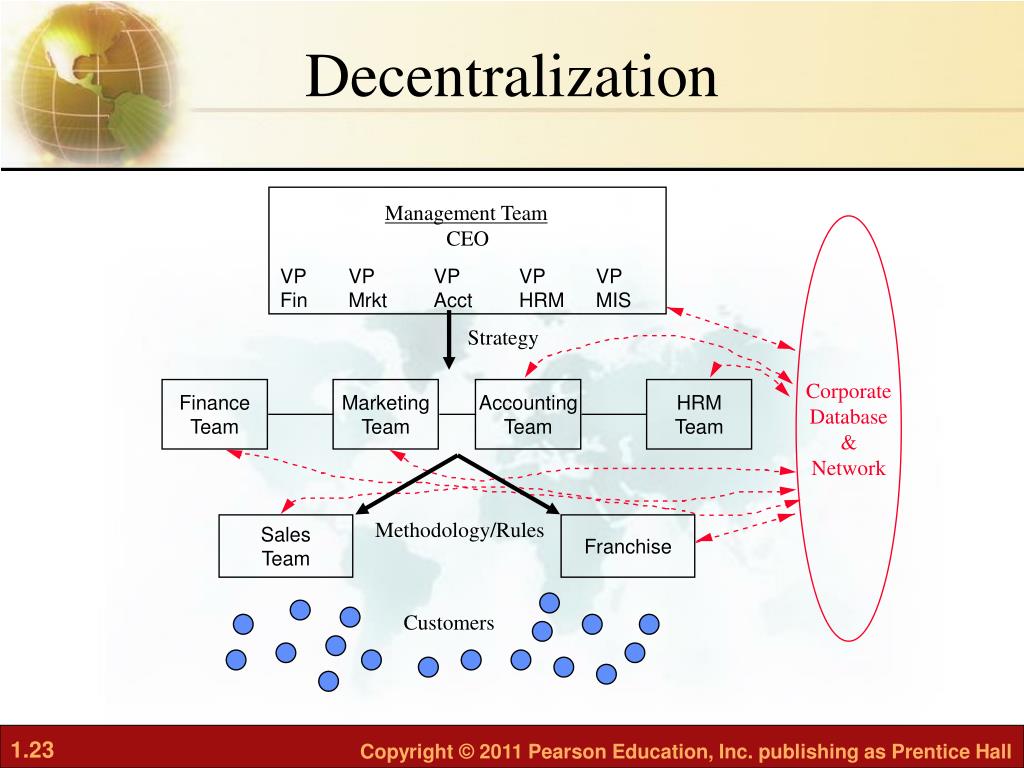 Decentralization

Management Team
CEO

VP Fin
VP Mrkt
VP Acct
VP HRM
VP MIS

Strategy

Finance Team
Marketing Team
Accounting Team
HRM Team

Corporate Database & Network

Sales Team
Methodology/Rules
Franchise

Customers

1.23

Copyright © 2011 Pearson Education, Inc. publishing as Prentice Hall